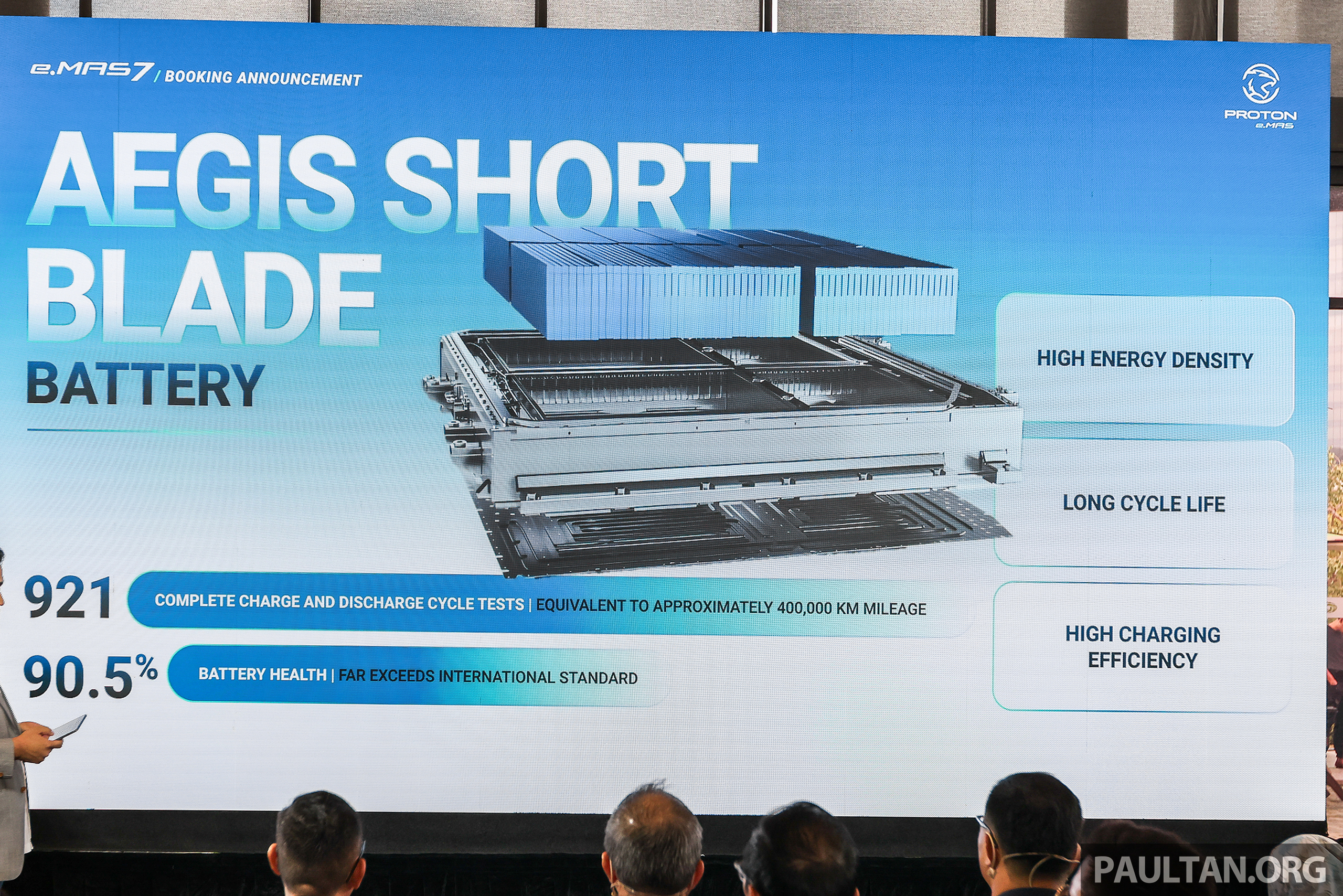 e.MAS7 / BOOKING ANNOUNCEMENT

PROTON e.MAS

AEGIS SHORT BLADE BATTERY

HIGH ENERGY DENSITY

LONG CYCLE LIFE

HIGH CHARGING EFFICIENCY

921 COMPLETE CHARGE AND DISCHARGE CYCLE TESTS | EQUIVALENT TO APPROXIMATELY 400,000 KM MILEAGE

90.5% BATTERY HEALTH | FAR EXCEEDS INTERNATIONAL STANDARD

PAULTAN.ORG